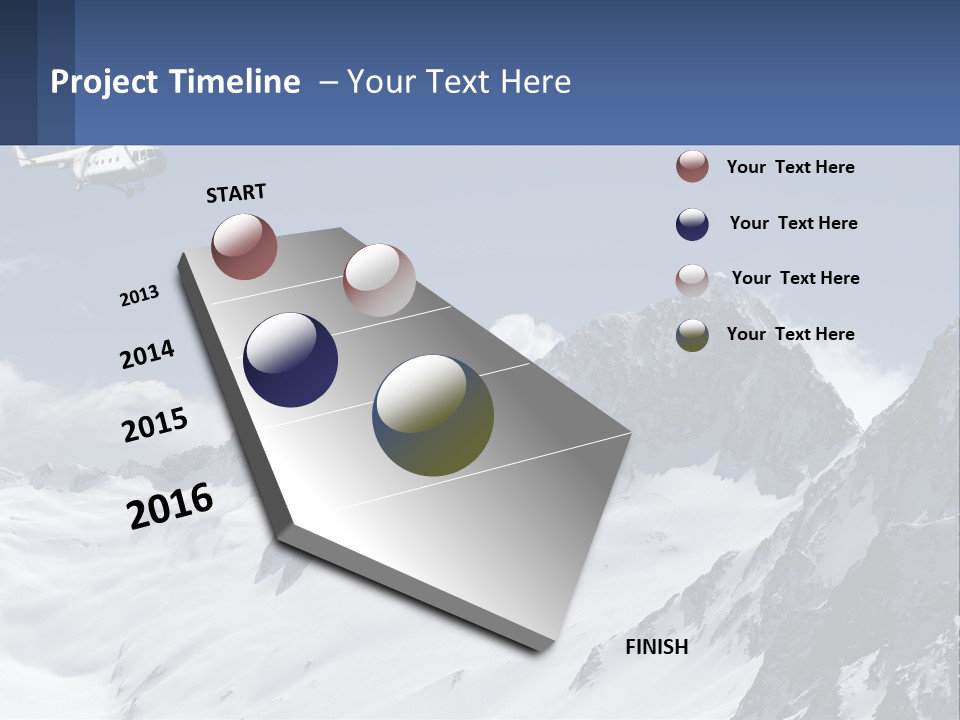 Project Timeline – Your Text Here

START

2013

2014

2015

2016

FINISH

Your Text Here

Your Text Here

Your Text Here

Your Text Here